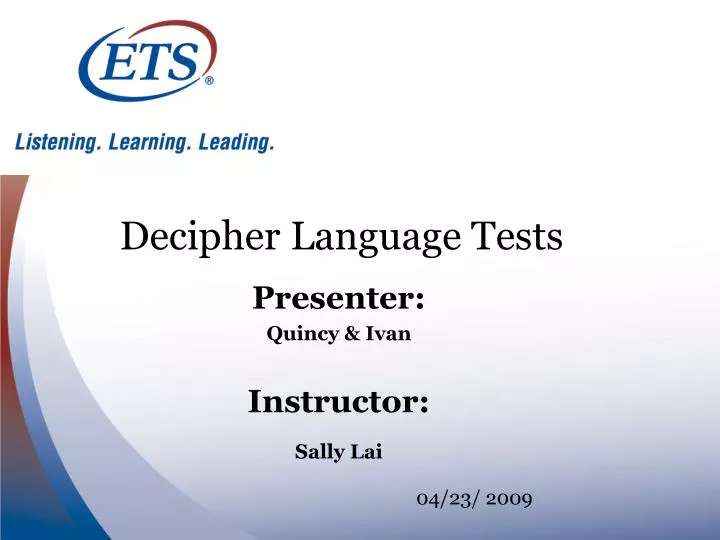 ETS®

Listening. Learning. Leading.

Decipher Language Tests

Presenter:

Quincy & Ivan

Instructor:

Sally Lai

04/23/ 2009